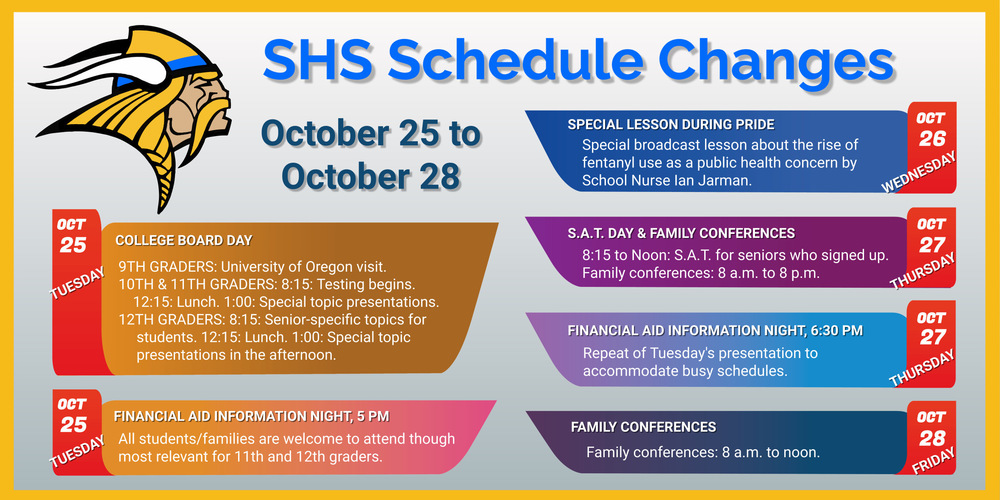 SHS Schedule Changes

October 25 to October 28

OCT 25 TUESDAY

COLLEGE BOARD DAY

9TH GRADERS: University of Oregon visit.
10TH & 11TH GRADERS: 8:15: Testing begins. 12:15: Lunch. 1:00: Special topic presentations.
12TH GRADERS: 8:15: Senior-specific topics for students. 12:15: Lunch. 1:00: Special topic presentations in the afternoon.

OCT 25 TUESDAY

FINANCIAL AID INFORMATION NIGHT, 5 PM

All students/families are welcome to attend though most relevant for 11th and 12th graders.

SPECIAL LESSON DURING PRIDE

Special broadcast lesson about the rise of fentanyl use as a public health concern by School Nurse Ian Jarman.

OCT 26 WEDNESDAY

S.A.T. DAY & FAMILY CONFERENCES

8:15 to Noon: S.A.T. for seniors who signed up. Family conferences: 8 a.m. to 8 p.m.

OCT 27 THURSDAY

FINANCIAL AID INFORMATION NIGHT, 6:30 PM

Repeat of Tuesday's presentation to accommodate busy schedules.

OCT 27 THURSDAY

FAMILY CONFERENCES

Family conferences: 8 a.m. to noon.

OCT 28 FRIDAY